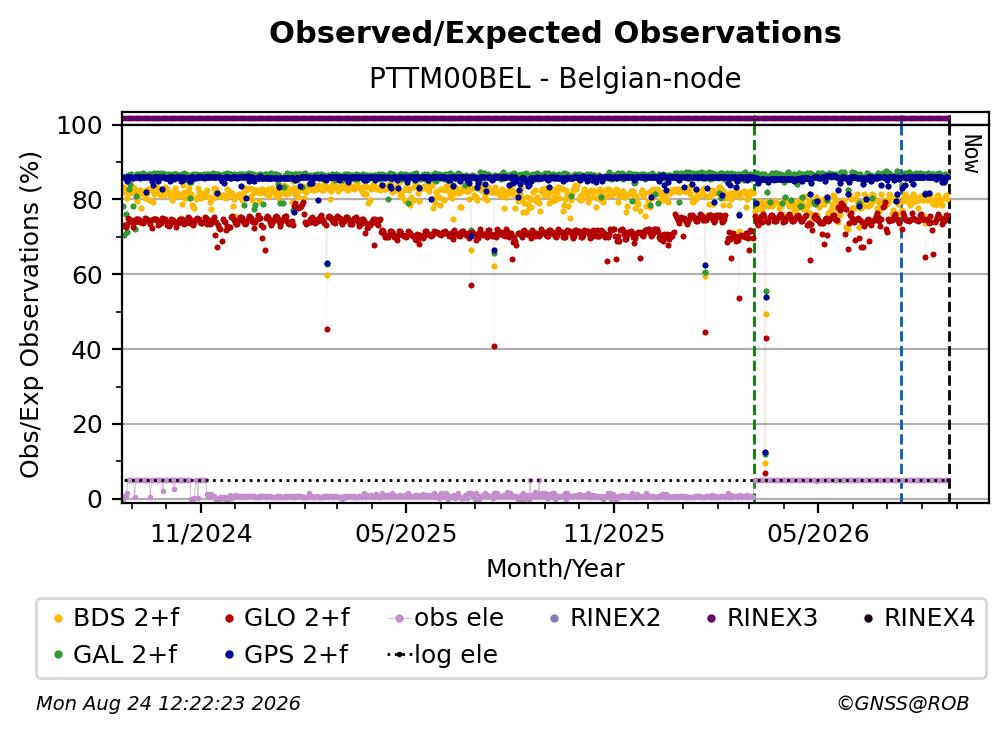 Observed/Expected Observations
PTTM00BEL - Belgian-node

Obs/Exp Observations (%)
100
80
60
40
20
0

Now

11/2024
05/2025
11/2025
05/2026
Month/Year

BDS 2+f
GLO 2+f
obs ele
RINEX2
RINEX3
RINEX4
GAL 2+f
GPS 2+f
log ele

Mon Aug 24 12:22:23 2026
©GNSS@ROB